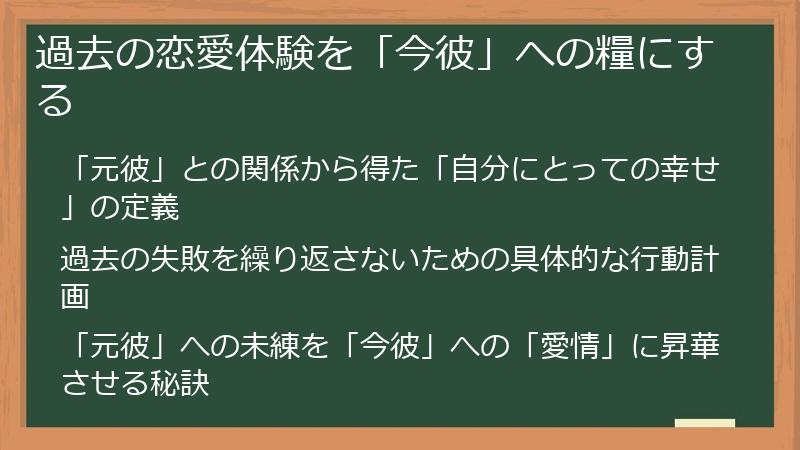 過去の恋愛体験を「今彼」への糧にする

「元彼」との関係から得た「自分にとっての幸せ」の定義

過去の失敗を繰り返さないための具体的な行動計画

「元彼」への未練を「今彼」への「愛情」に昇華させる秘訣